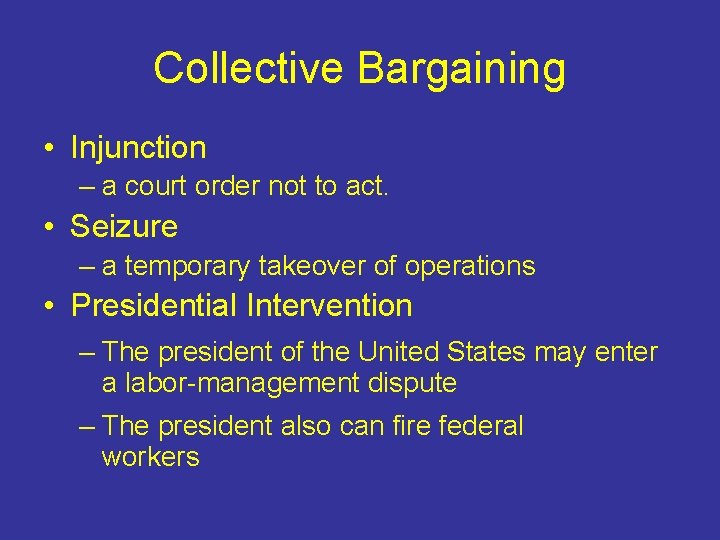 Collective Bargaining

• Injunction
– a court order not to act.
• Seizure
– a temporary takeover of operations
• Presidential Intervention
– The president of the United States may enter a labor-management dispute
– The president also can fire federal workers